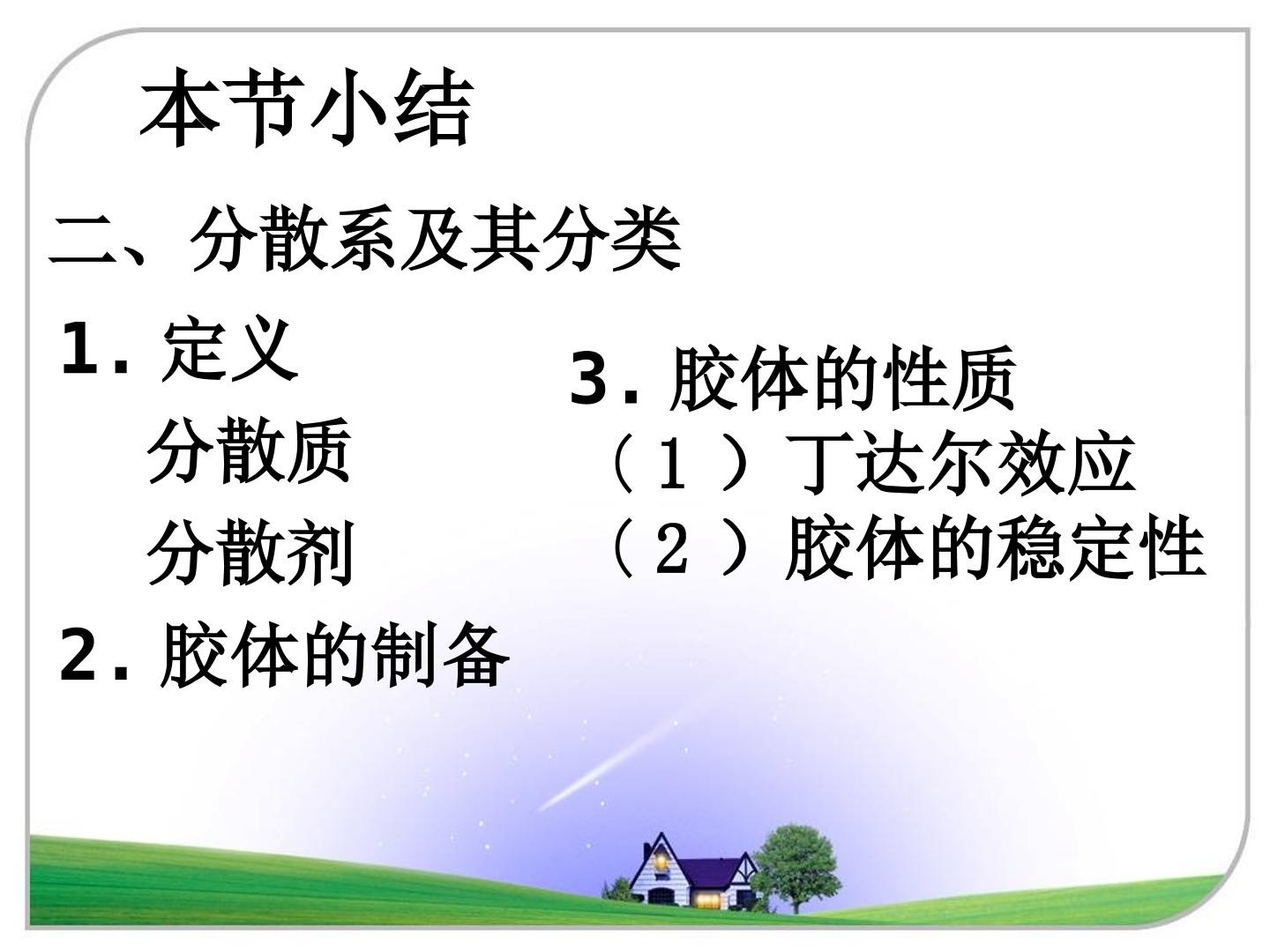 本节小结

二、分散系及其分类

1. 定义

分散质

分散剂

2. 胶体的制备

3. 胶体的性质

（1）丁达尔效应

（2）胶体的稳定性